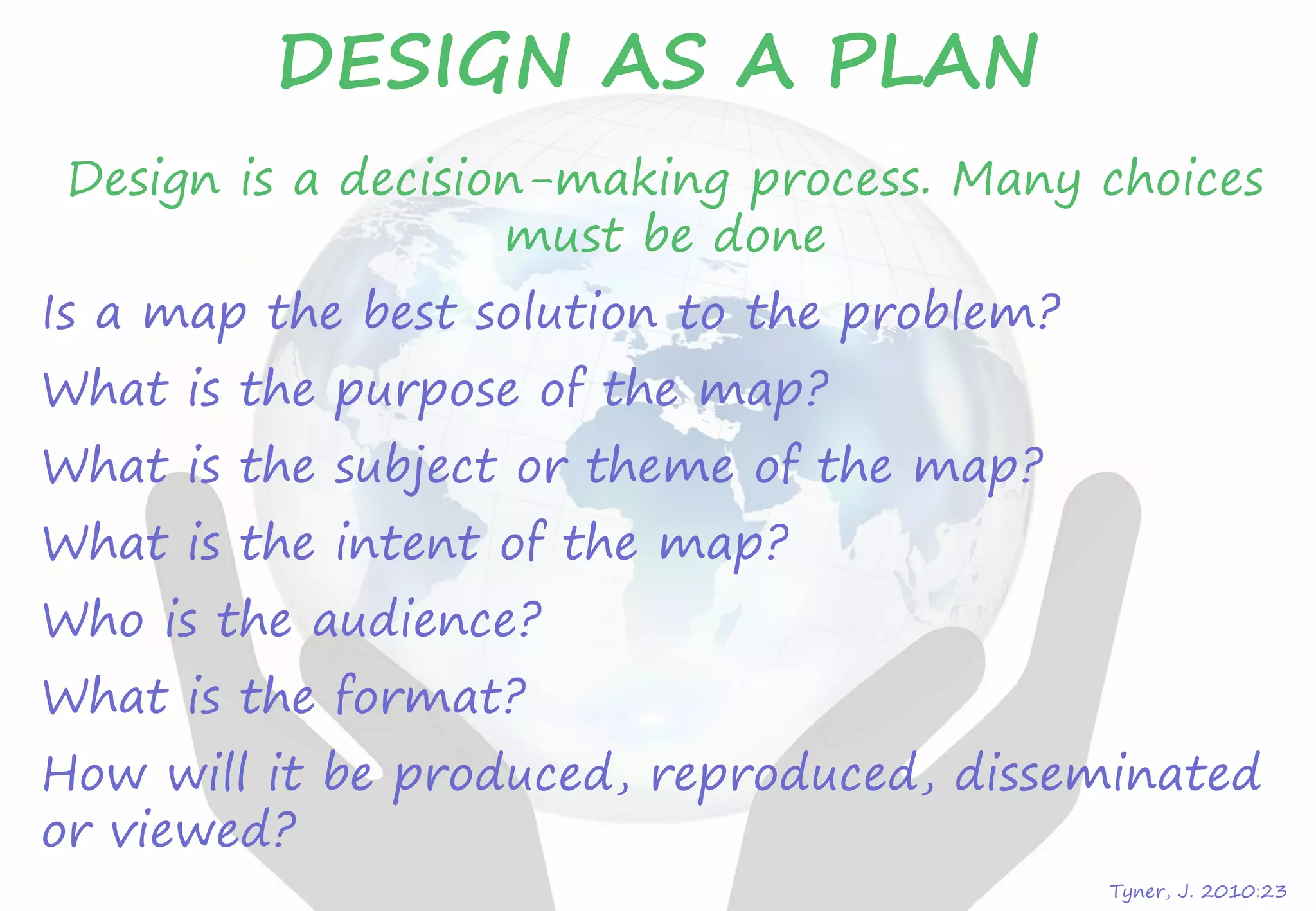 DESIGN AS A PLAN

Design is a decision-making process. Many choices must be done

Is a map the best solution to the problem?

What is the purpose of the map?

What is the subject or theme of the map?

What is the intent of the map?

Who is the audience?

What is the format?

How will it be produced, reproduced, disseminated or viewed?

Tyner, J. 2010:23